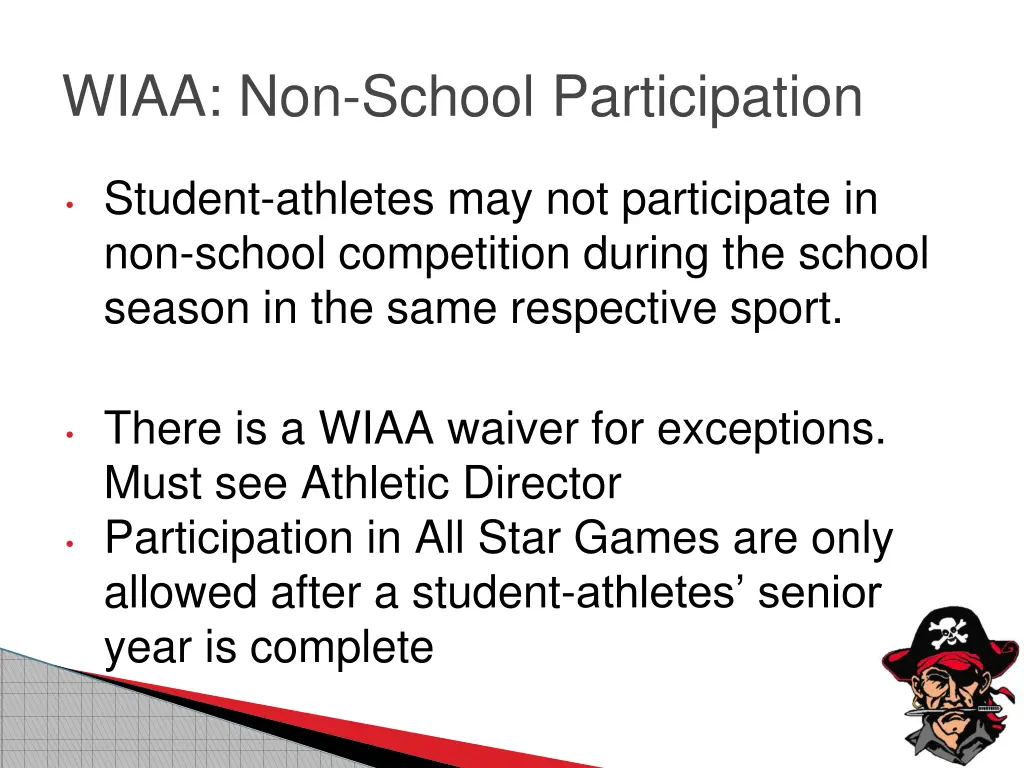 WIAA: Non-School Participation

• Student-athletes may not participate in non-school competition during the school season in the same respective sport.

• There is a WIAA waiver for exceptions. Must see Athletic Director
• Participation in All Star Games are only allowed after a student-athletes’ senior year is complete